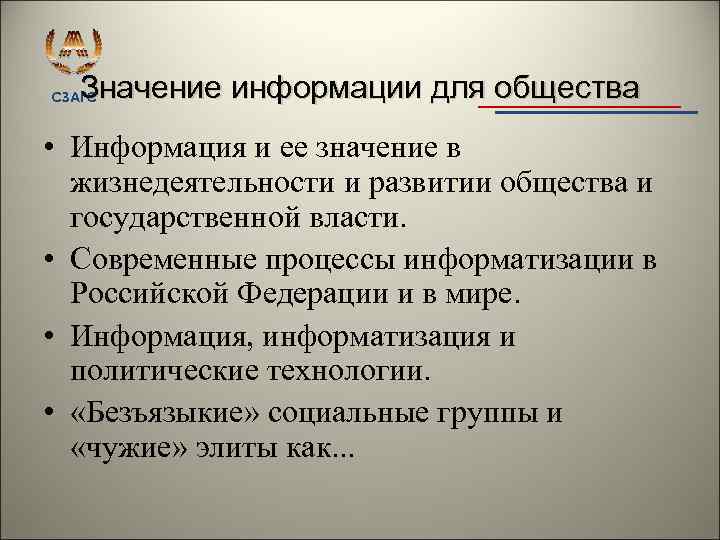 СЗАГС

Значение информации для общества

• Информация и ее значение в жизнедеятельности и развитии общества и государственной власти.
• Современные процессы информатизации в Российской Федерации и в мире.
• Информация, информатизация и политические технологии.
• «Безъязыкие» социальные группы и «чужие» элиты как...